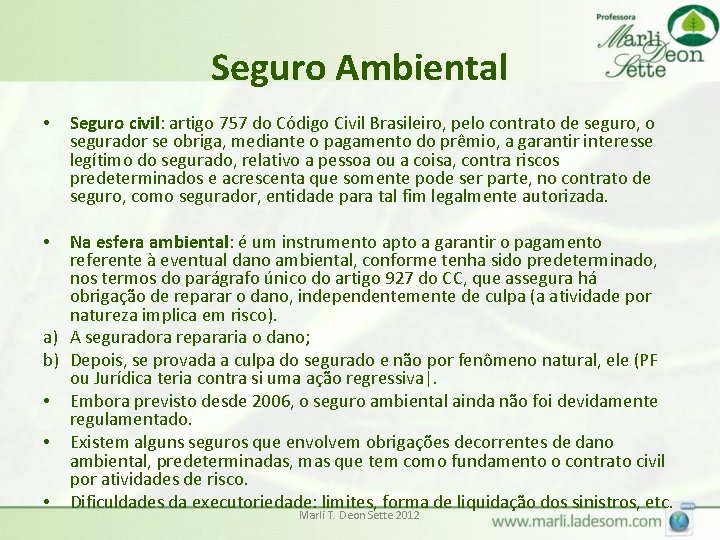 Professora
Marli Deon Sette

Seguro Ambiental

• Seguro civil: artigo 757 do Código Civil Brasileiro, pelo contrato de seguro, o segurador se obriga, mediante o pagamento do prêmio, a garantir interesse legítimo do segurado, relativo a pessoa ou a coisa, contra riscos predeterminados e acrescenta que somente pode ser parte, no contrato de seguro, como segurador, entidade para tal fim legalmente autorizada.

• Na esfera ambiental: é um instrumento apto a garantir o pagamento referente à eventual dano ambiental, conforme tenha sido predeterminado, nos termos do parágrafo único do artigo 927 do CC, que assegura há obrigação de reparar o dano, independentemente de culpa (a atividade por natureza implica em risco).

a) A seguradora repararia o dano;

b) Depois, se provada a culpa do segurado e não por fenômeno natural, ele (PF ou Jurídica teria contra si uma ação regressiva|.

• Embora previsto desde 2006, o seguro ambiental ainda não foi devidamente regulamentado.

• Existem alguns seguros que envolvem obrigações decorrentes de dano ambiental, predeterminadas, mas que tem como fundamento o contrato civil por atividades de risco.

• Dificuldades da executoriedade: limites, forma de liquidação dos sinistros, etc.

Marli T. Deon Sette 2012

www.marli.ladesom.com